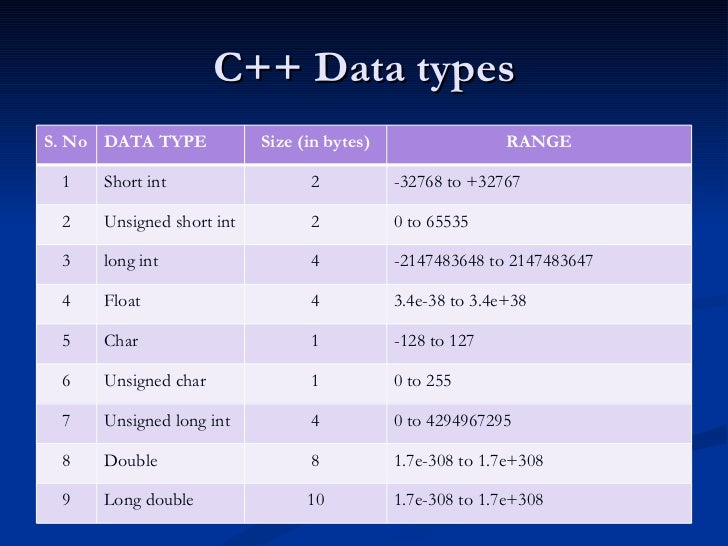 C++ Data types

| S. No | DATA TYPE | Size (in bytes) | RANGE |
|---|---|---|---|
| 1 | Short int | 2 | -32768 to +32767 |
| 2 | Unsigned short int | 2 | 0 to 65535 |
| 3 | long int | 4 | -2147483648 to 2147483647 |
| 4 | Float | 4 | 3.4e-38 to 3.4e+38 |
| 5 | Char | 1 | -128 to 127 |
| 6 | Unsigned char | 1 | 0 to 255 |
| 7 | Unsigned long int | 4 | 0 to 4294967295 |
| 8 | Double | 8 | 1.7e-308 to 1.7e+308 |
| 9 | Long double | 10 | 1.7e-308 to 1.7e+308 |